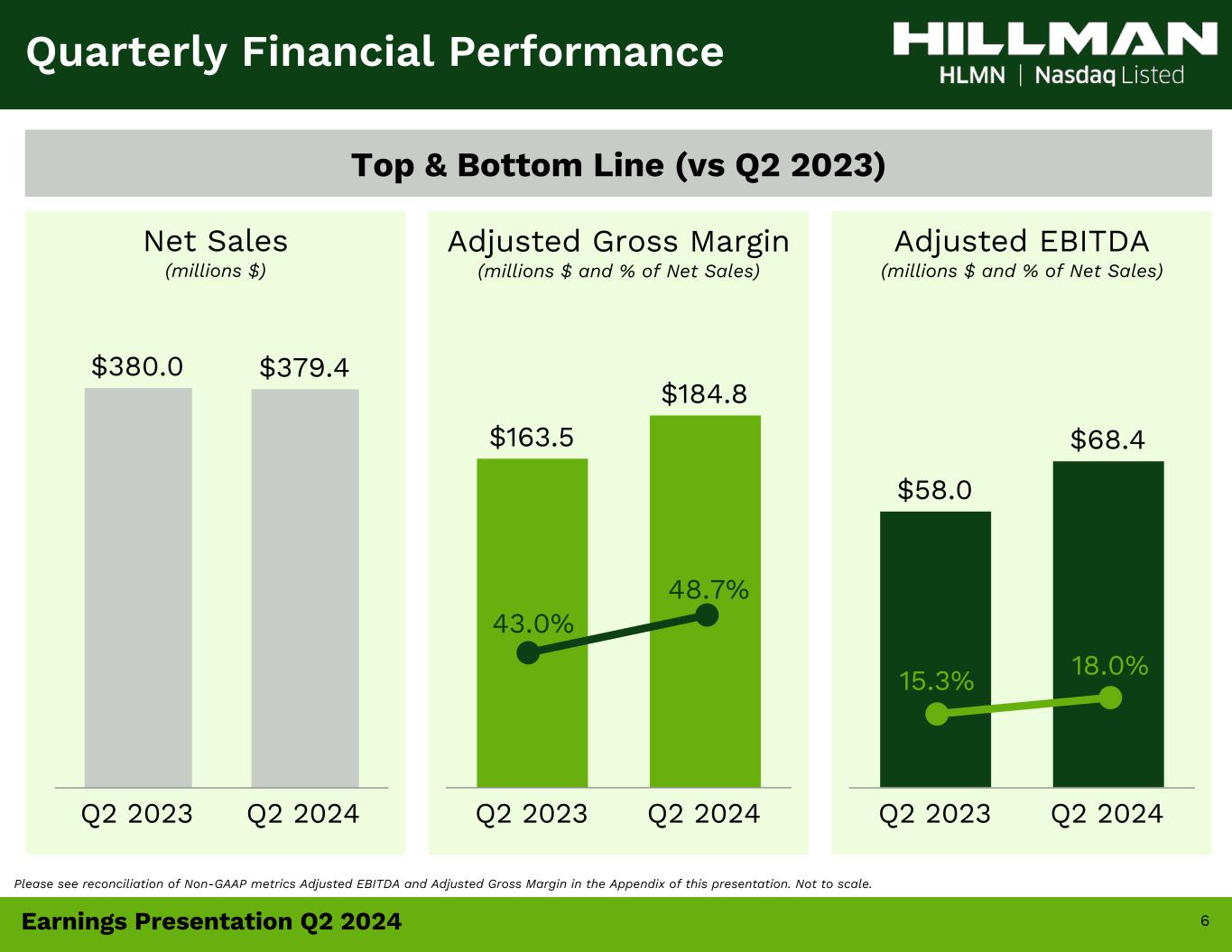 Quarterly Financial Performance

HILLMAN
HLMN | Nasdaq Listed

Top & Bottom Line (vs Q2 2023)

Net Sales
(millions $)

$380.0
$379.4

Q2 2023
Q2 2024

Adjusted Gross Margin
(millions $ and % of Net Sales)

$163.5
$184.8
43.0%
48.7%

Q2 2023
Q2 2024

Adjusted EBITDA
(millions $ and % of Net Sales)

$58.0
$68.4
15.3%
18.0%

Q2 2023
Q2 2024

Please see reconciliation of Non-GAAP metrics Adjusted EBITDA and Adjusted Gross Margin in the Appendix of this presentation. Not to scale.

Earnings Presentation Q2 2024

6